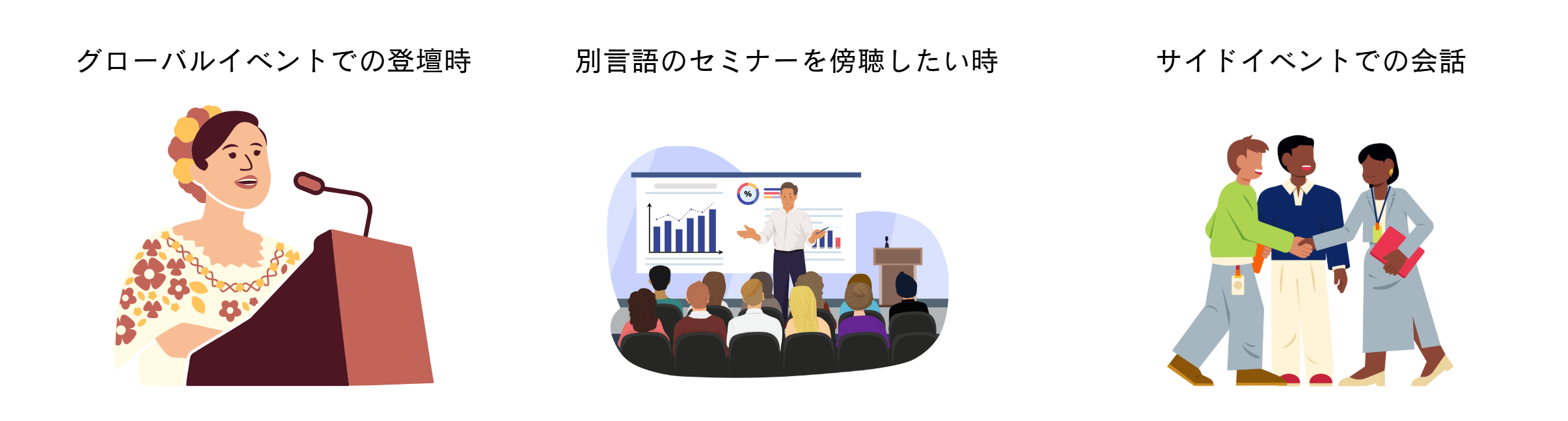 グローバルイベントでの登壇時

別言語のセミナーを傍聴したい時

サイドイベントでの会話

%